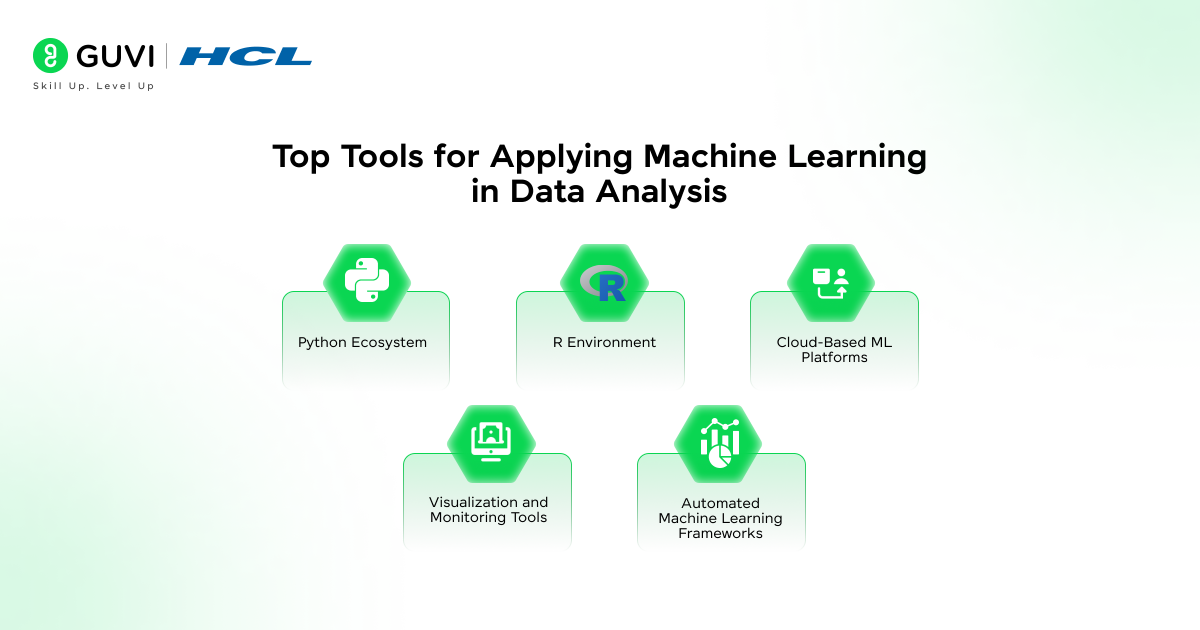 GUVI | HCL
Skill Up. Level Up

Top Tools for Applying Machine Learning in Data Analysis

R

Python Ecosystem

R Environment

Cloud-Based ML Platforms

Visualization and Monitoring Tools

Automated Machine Learning Frameworks